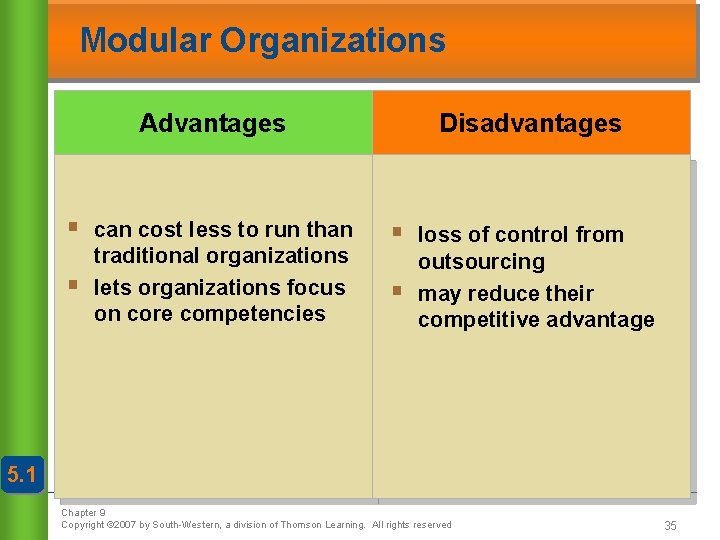 Modular Organizations

| Advantages | Disadvantages |
|---|---|
| ▪ can cost less to run than traditional organizations ▪ lets organizations focus on core competencies | ▪ loss of control from outsourcing ▪ may reduce their competitive advantage |

5.1

Chapter 9
Copyright ©2007 by South-Western, a division of Thomson Learning. All rights reserved

35